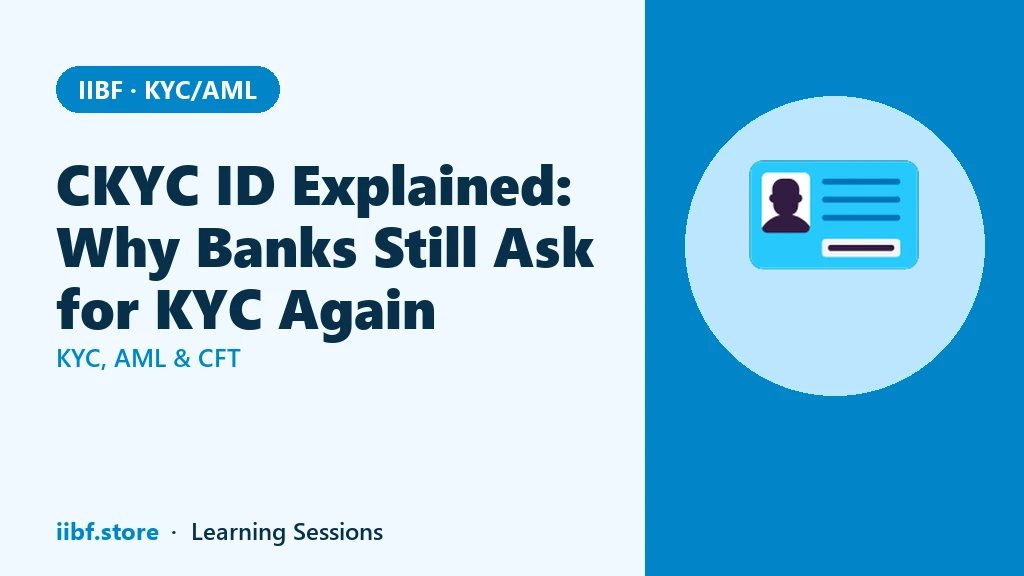 IIBF · KYC/AML

CKYC ID Explained: Why Banks Still Ask for KYC Again

KYC, AML & CFT

iibf.store · Learning Sessions